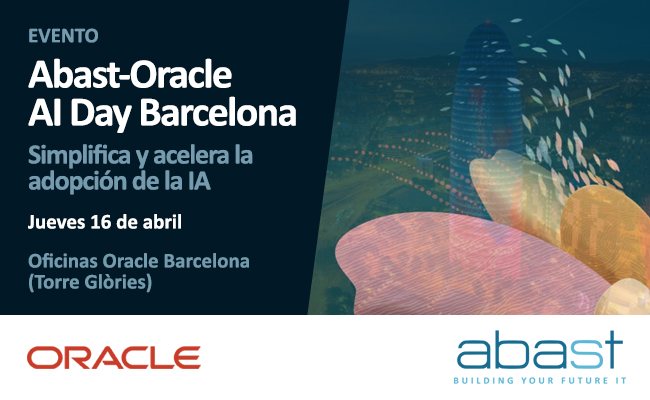 EVENTO

Abast-Oracle AI Day Barcelona

Simplifica y acelera la adopción de la IA

Jueves 16 de abril

Oficinas Oracle Barcelona (Torre Glòries)

ORACLE

abast
BUILDING YOUR FUTURE IT